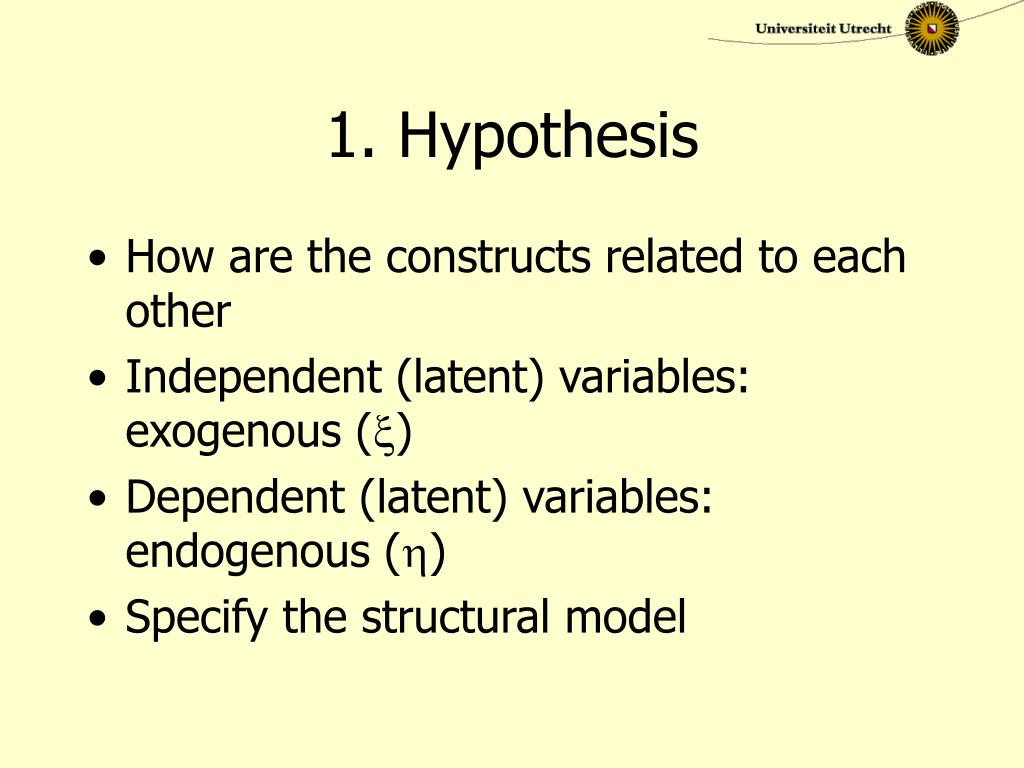 Universiteit Utrecht

1. Hypothesis

• How are the constructs related to each other
• Independent (latent) variables: exogenous ($\xi$)
• Dependent (latent) variables: endogenous ($\eta$)
• Specify the structural model